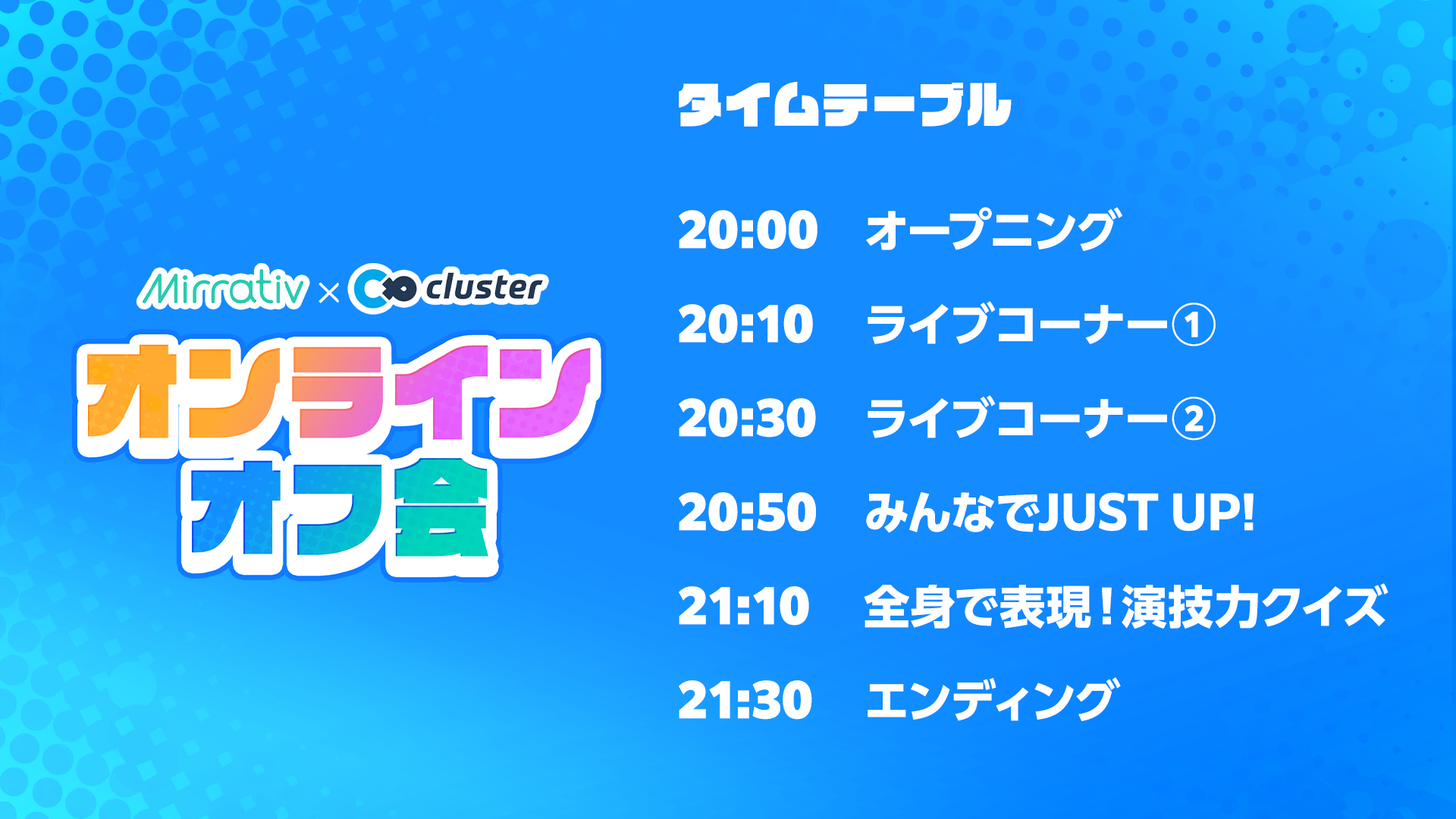 Mirrativ × cluster
オンライン
オフ会

タイムテーブル

20:00　オープニング

20:10　ライブコーナー①

20:30　ライブコーナー②

20:50　みんなでJUST UP!

21:10　全身で表現！演技力クイズ

21:30　エンディング